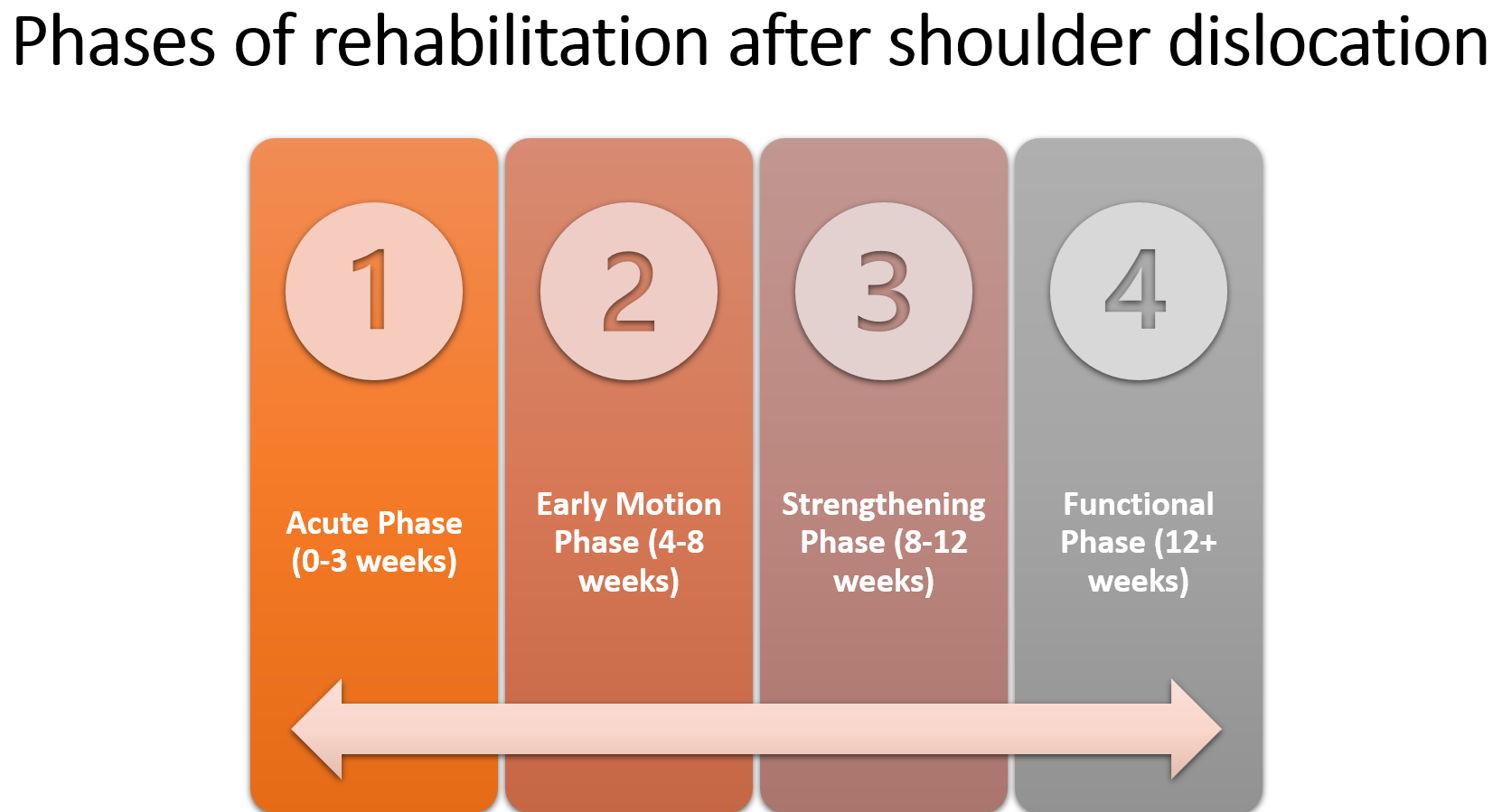 Phases of rehabilitation after shoulder dislocation

1

Acute Phase (0-3 weeks)

2

Early Motion Phase (4-8 weeks)

3

Strengthening Phase (8-12 weeks)

4

Functional Phase (12+ weeks)